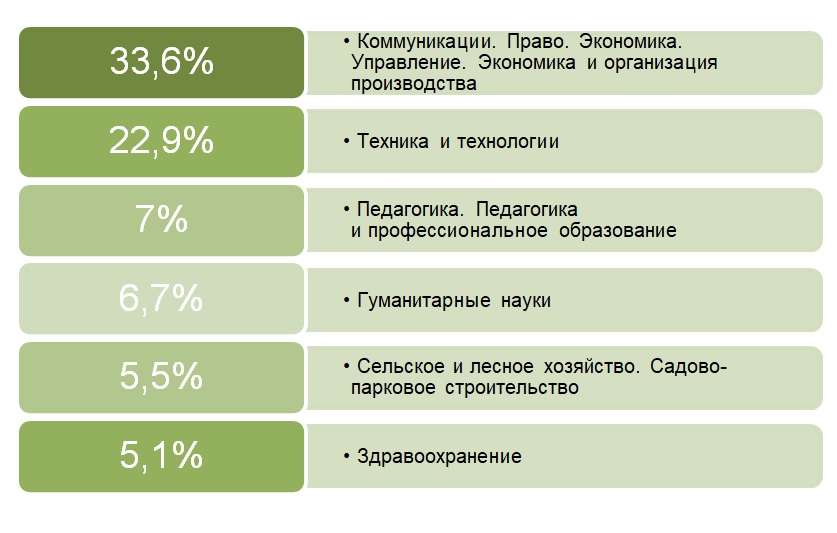 33,6%

• Коммуникации. Право. Экономика. Управление. Экономика и организация производства

22,9%

• Техника и технологии

7%

• Педагогика. Педагогика и профессиональное образование

6,7%

• Гуманитарные науки

5,5%

• Сельское и лесное хозяйство. Садово-парковое строительство

5,1%

• Здравоохранение